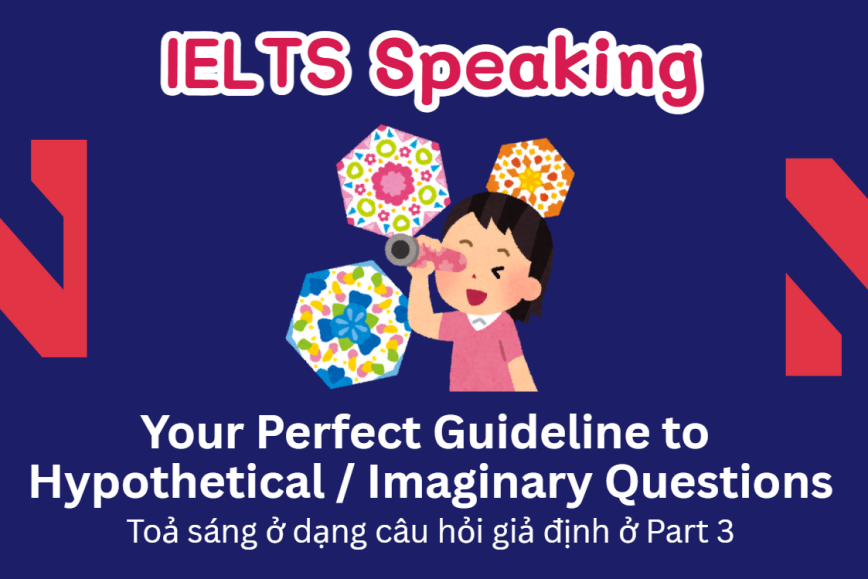 IELTS Speaking

Your Perfect Guideline to Hypothetical / Imaginary Questions

Toả sáng ở dạng câu hỏi giả định ở Part 3